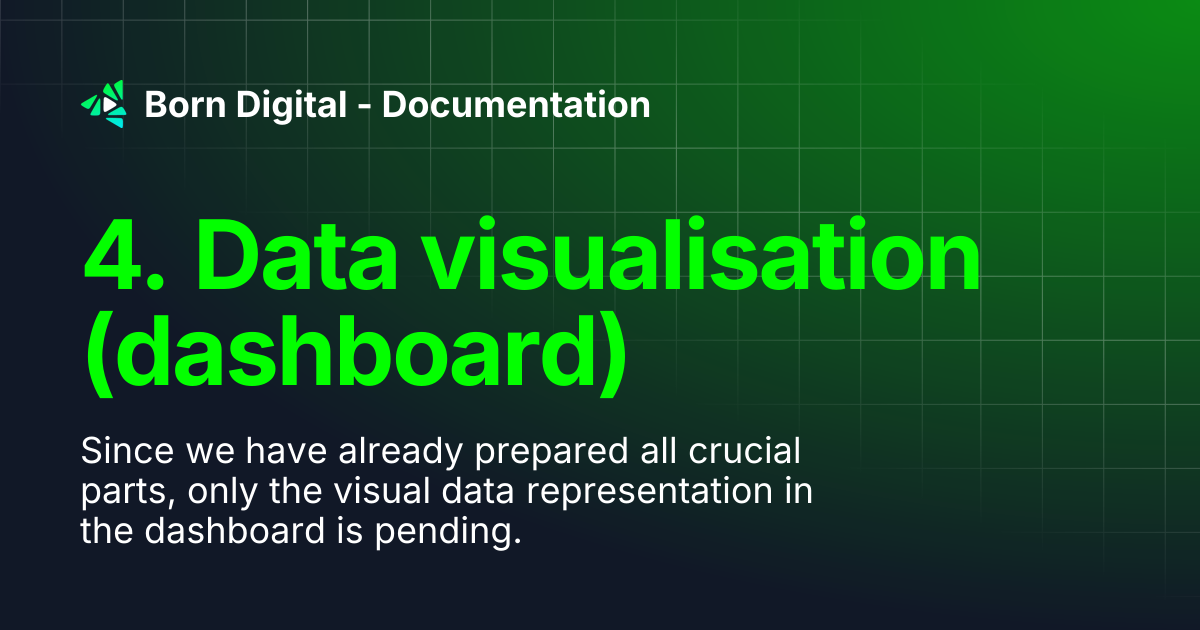 Born Digital - Documentation

4. Data visualisation (dashboard)

Since we have already prepared all crucial parts, only the visual data representation in the dashboard is pending.